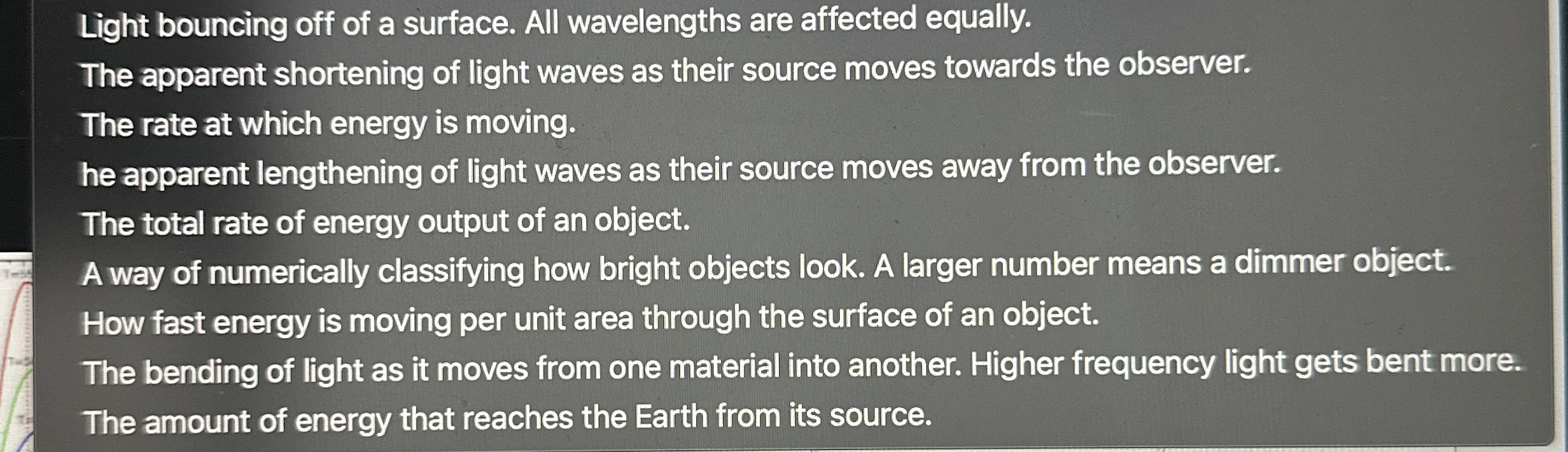 Light bouncing off of a surface. All wavelengths are affected equally.
The apparent shortening of light waves as their source moves towards the observer.
The rate at which energy is moving.
he apparent lengthening of light waves as their source moves away from the observer.
The total rate of energy output of an object.
A way of numerically classifying how bright objects look. A larger number means a dimmer object.
How fast energy is moving per unit area through the surface of an object.
The bending of light as it moves from one material into another. Higher frequency light gets bent more.
The amount of energy that reaches the Earth from its source.